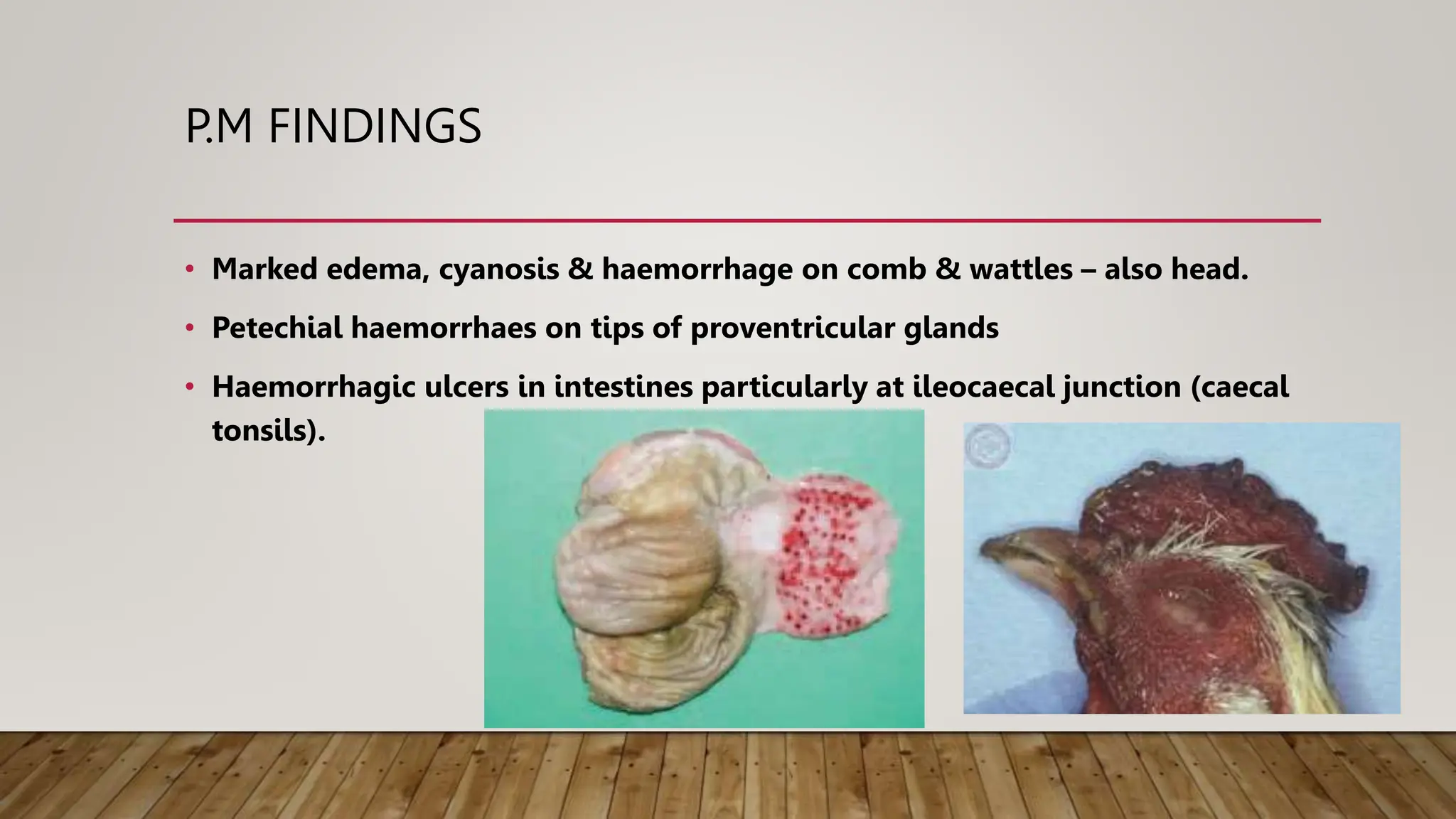 P.M FINDINGS

• Marked edema, cyanosis & haemorrhage on comb & wattles – also head.

• Petechial haemorrhaes on tips of proventricular glands

• Haemorrhagic ulcers in intestines particularly at ileocaecal junction (caecal tonsils).